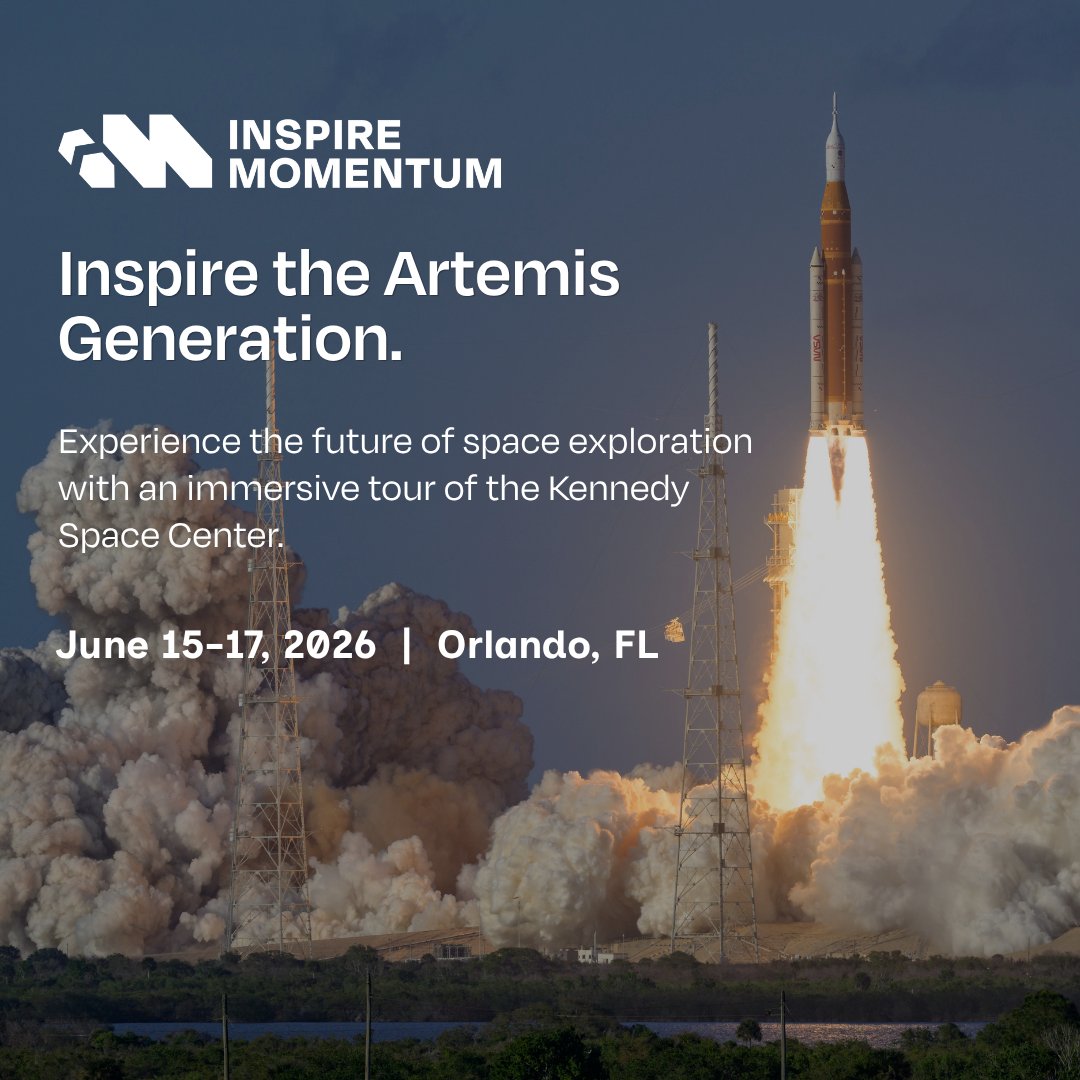 INSPIRE MOMENTUM

Inspire the Artemis Generation.

Experience the future of space exploration with an immersive tour of the Kennedy Space Center.

June 15-17, 2026 | Orlando, FL

NASA